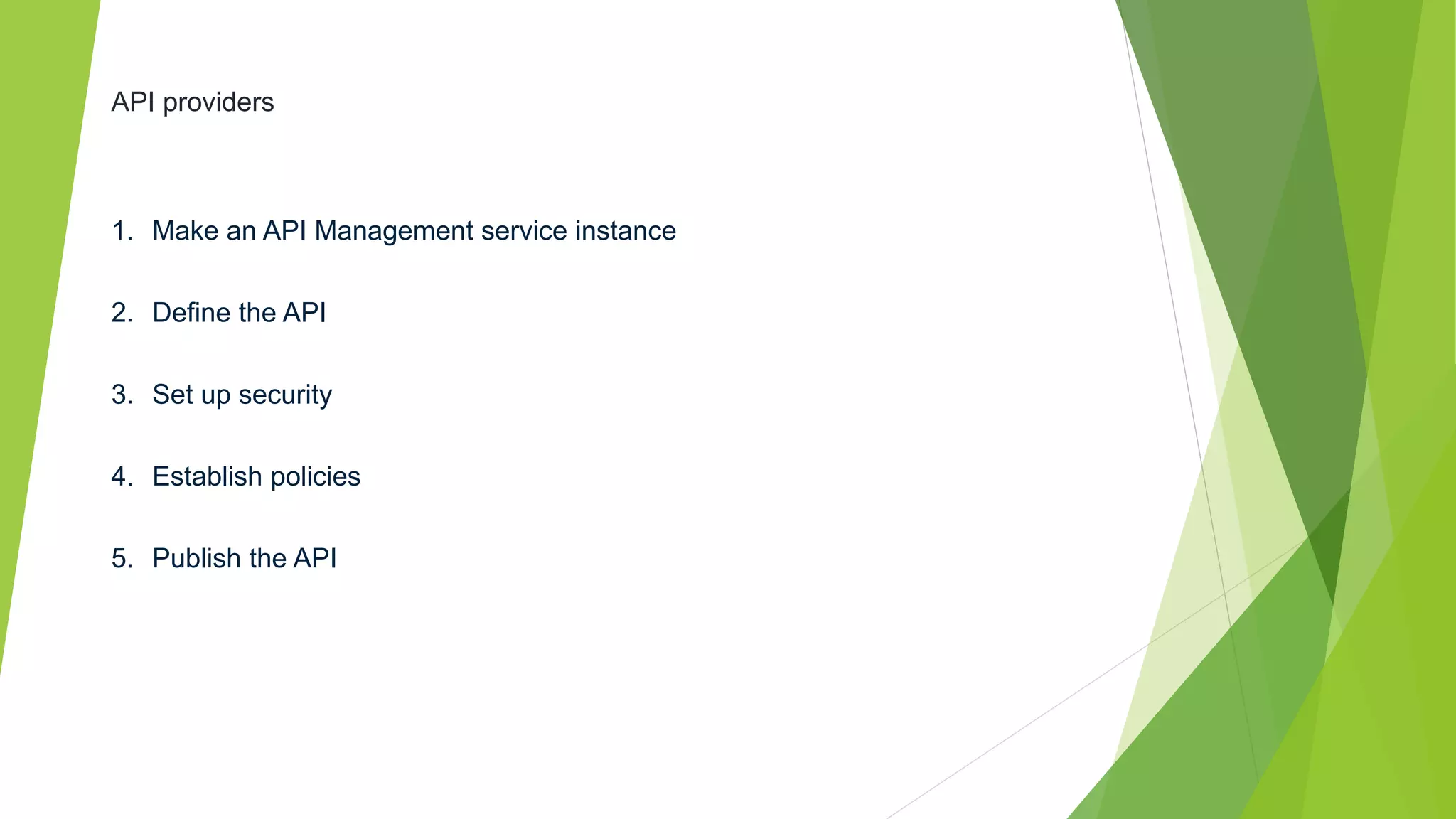 API providers

1. Make an API Management service instance
2. Define the API
3. Set up security
4. Establish policies
5. Publish the API